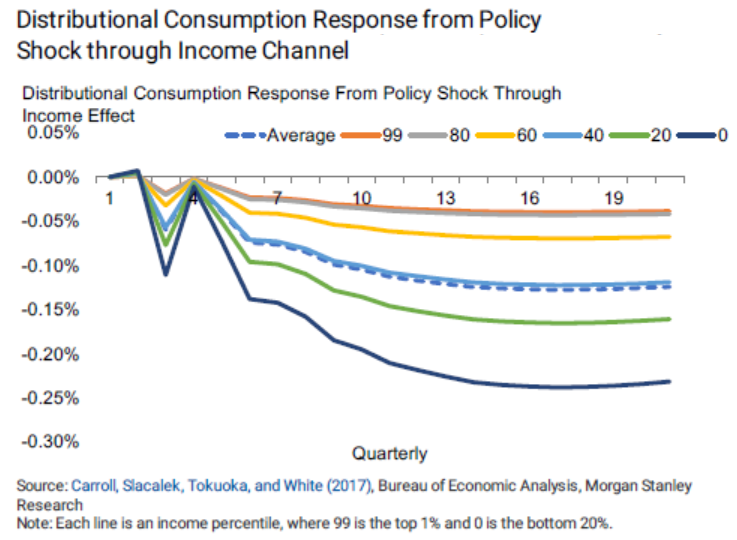 Distributional Consumption Response from Policy Shock through Income Channel

Distributional Consumption Response From Policy Shock Through Income Effect

Average 99 80 60 40 20 0

0.05%
0.00%
-0.05%
-0.10%
-0.15%
-0.20%
-0.25%
-0.30%

1 4 7 10 13 16 19

Quarterly

Source: Carroll, Slacalek, Tokuoka, and White (2017), Bureau of Economic Analysis, Morgan Stanley Research
Note: Each line is an income percentile, where 99 is the top 1% and 0 is the bottom 20%.